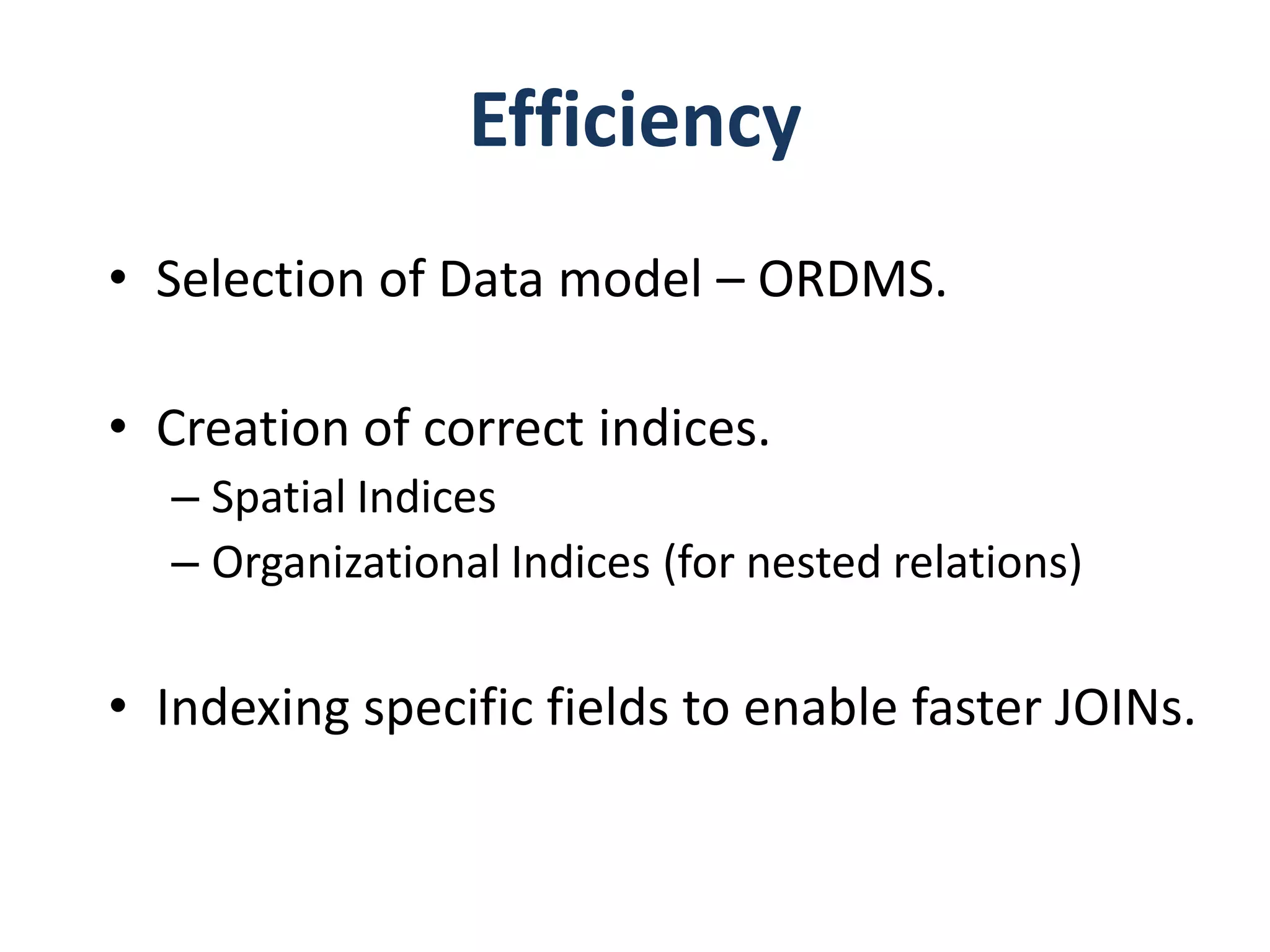 Efficiency

• Selection of Data model – ORDMS.

• Creation of correct indices.
– Spatial Indices
– Organizational Indices (for nested relations)

• Indexing specific fields to enable faster JOINs.